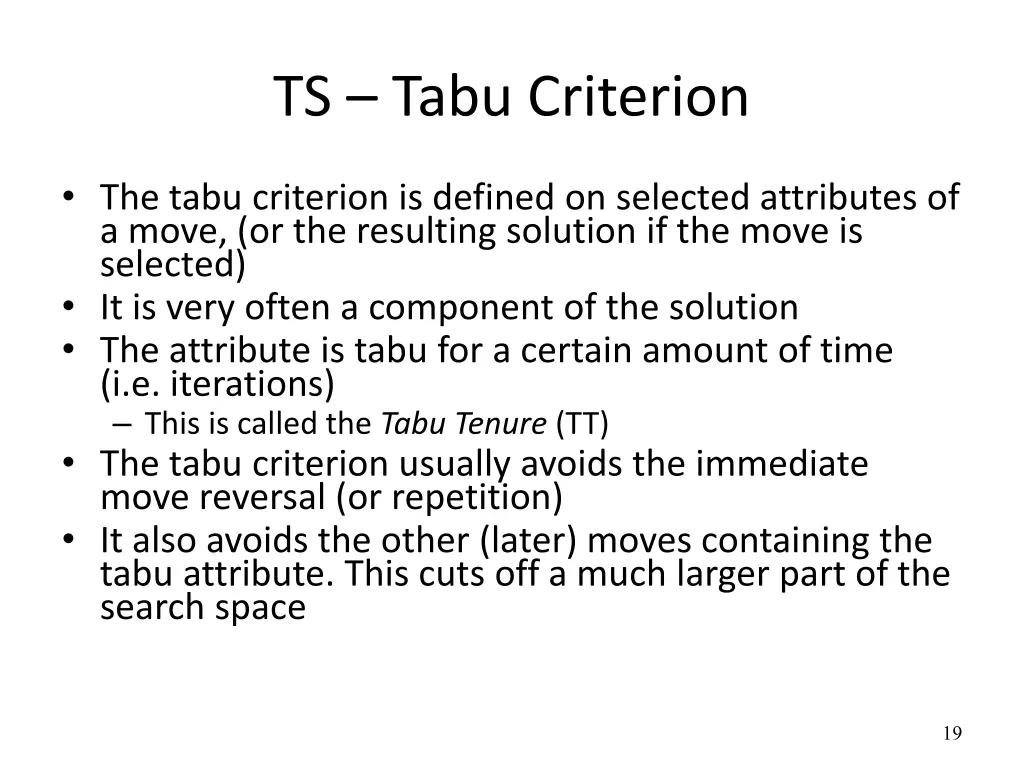 TS – Tabu Criterion

• The tabu criterion is defined on selected attributes of a move, (or the resulting solution if the move is selected)
• It is very often a component of the solution
• The attribute is tabu for a certain amount of time (i.e. iterations)
  – This is called the Tabu Tenure (TT)
• The tabu criterion usually avoids the immediate move reversal (or repetition)
• It also avoids the other (later) moves containing the tabu attribute. This cuts off a much larger part of the search space

19